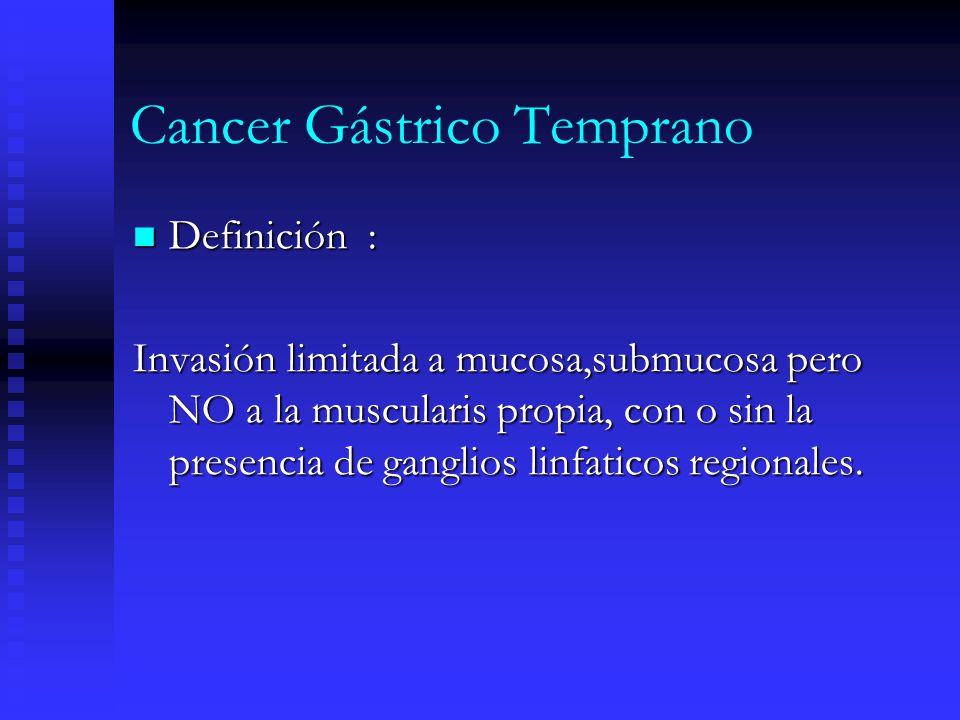 Cancer Gástrico Temprano

Definición :

Invasión limitada a mucosa,submucosa pero NO a la muscularis propia, con o sin la presencia de ganglios linfaticos regionales.